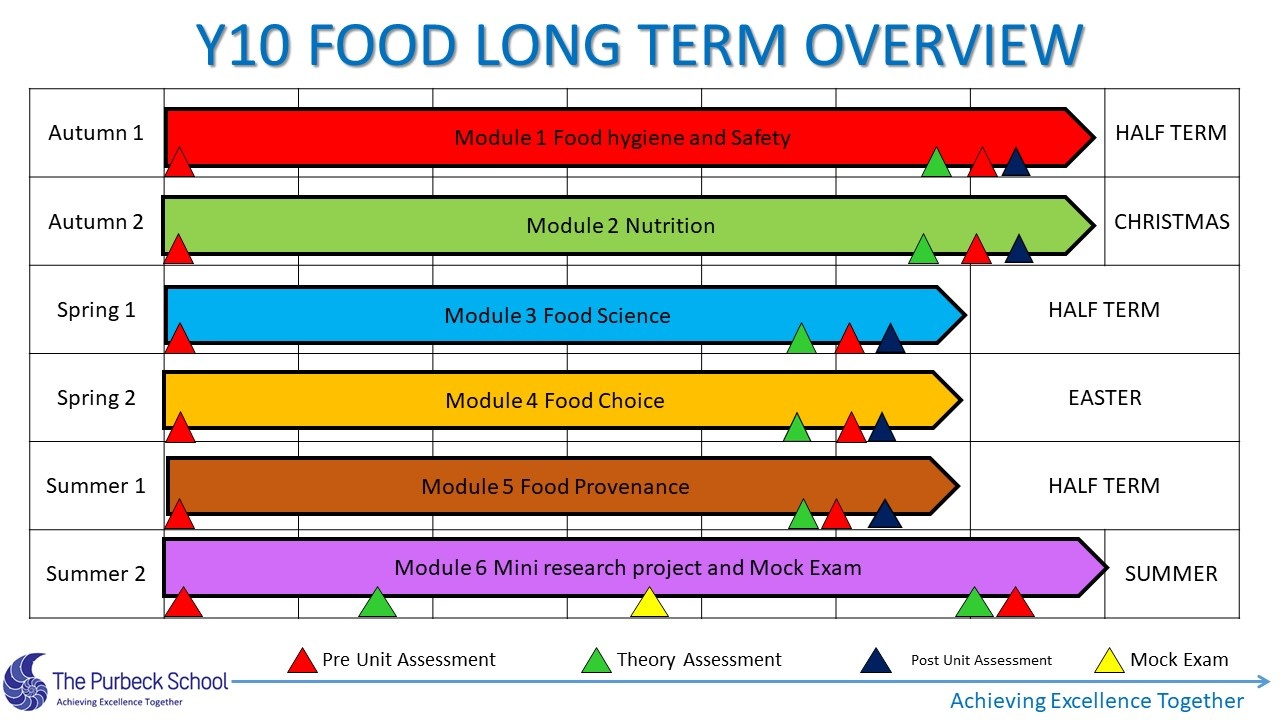 Y10 FOOD LONG TERM OVERVIEW

| Autumn 1 | Module 1 Food hygiene and Safety | HALF TERM |
|---|---|---|
| Autumn 2 | Module 2 Nutrition | CHRISTMAS |
| Spring 1 | Module 3 Food Science | HALF TERM |
| Spring 2 | Module 4 Food Choice | EASTER |
| Summer 1 | Module 5 Food Provenance | HALF TERM |
| Summer 2 | Module 6 Mini research project and Mock Exam | SUMMER |

Pre Unit Assessment
Theory Assessment
Post Unit Assessment
Mock Exam

The Purbeck School
Achieving Excellence Together

Achieving Excellence Together